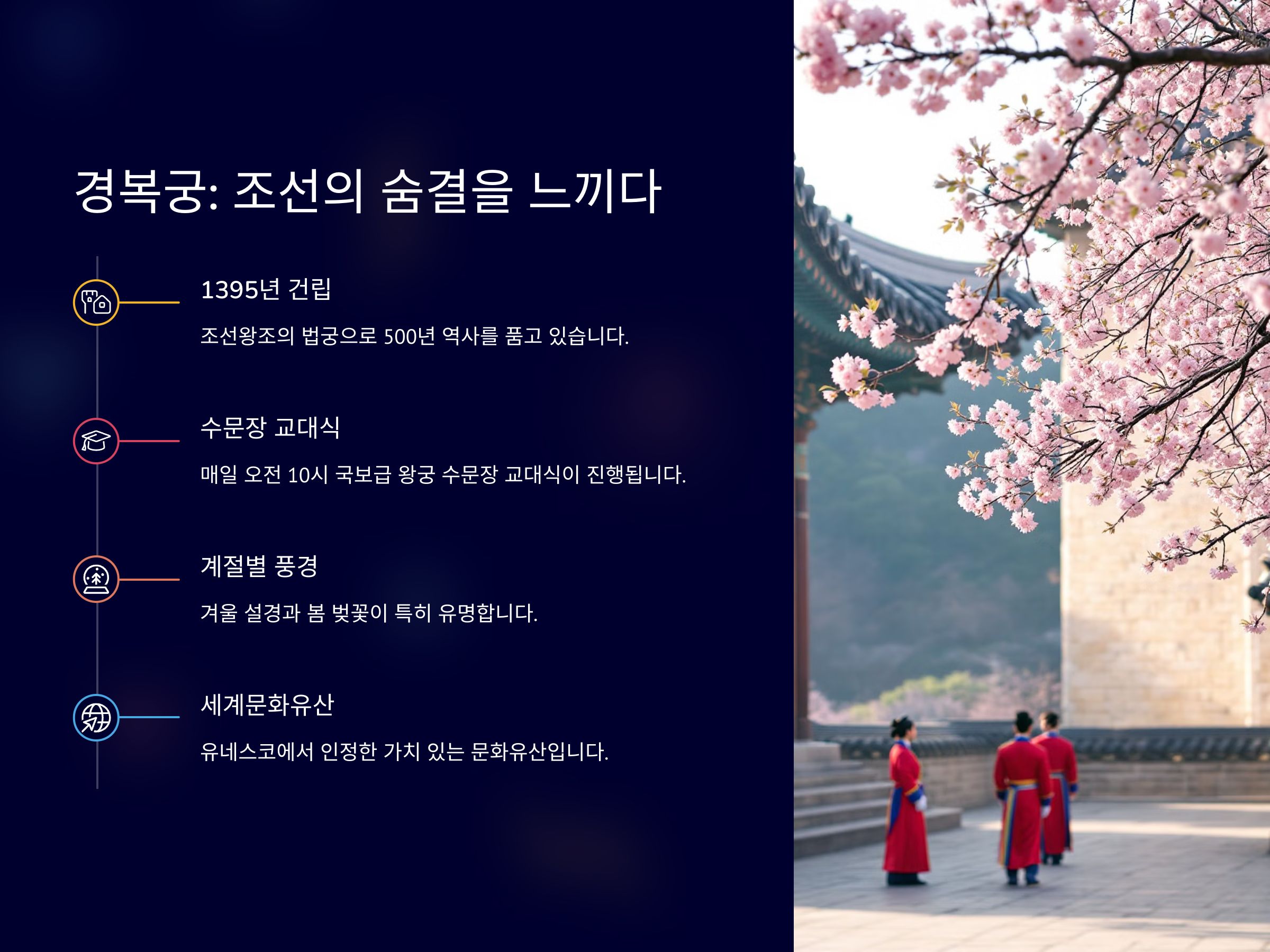 경복궁: 조선의 숨결을 느끼다

1395년 건립

조선왕조의 법궁으로 500년 역사를 품고 있습니다.

수문장 교대식

매일 오전 10시 국보급 왕궁 수문장 교대식이 진행됩니다.

계절별 풍경

겨울 설경과 봄 벚꽃이 특히 유명합니다.

세계문화유산

유네스코에서 인정한 가치 있는 문화유산입니다.